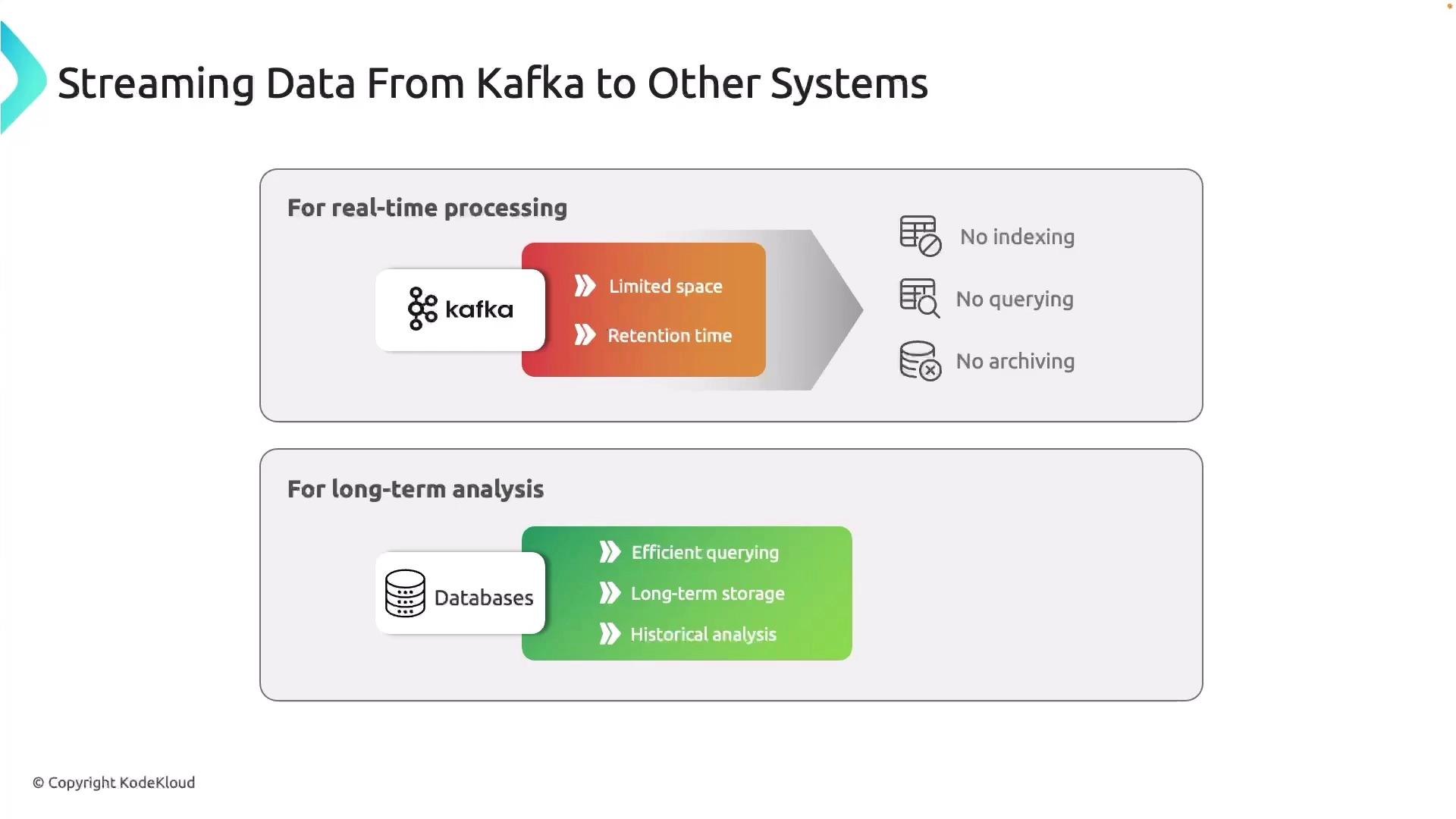 Streaming Data From Kafka to Other Systems

For real-time processing

kafka

Limited space

Retention time

No indexing

No querying

No archiving

For long-term analysis

Databases

Efficient querying

Long-term storage

Historical analysis

© Copyright KodeKloud